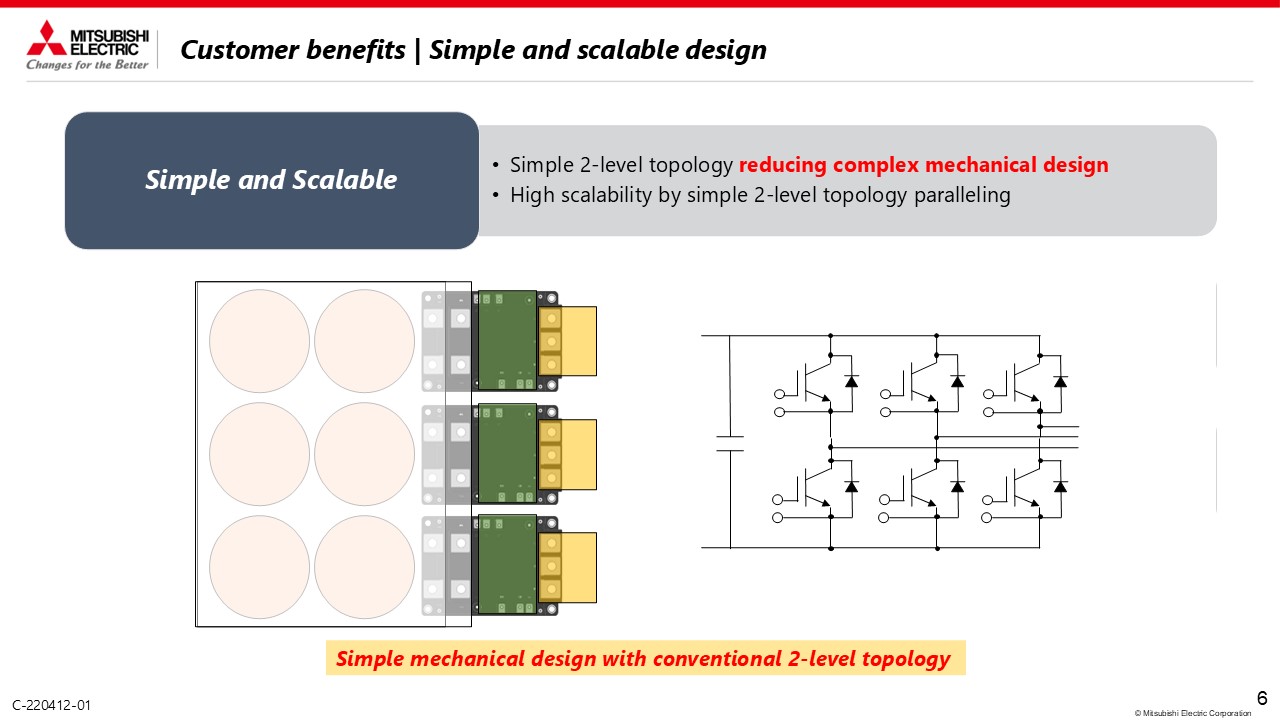 MITSUBISHI ELECTRIC
Changes for the Better

Customer benefits | Simple and scalable design

Simple and Scalable

• Simple 2-level topology reducing complex mechanical design
• High scalability by simple 2-level topology paralleling

Simple mechanical design with conventional 2-level topology

C-220412-01

6

© Mitsubishi Electric Corporation